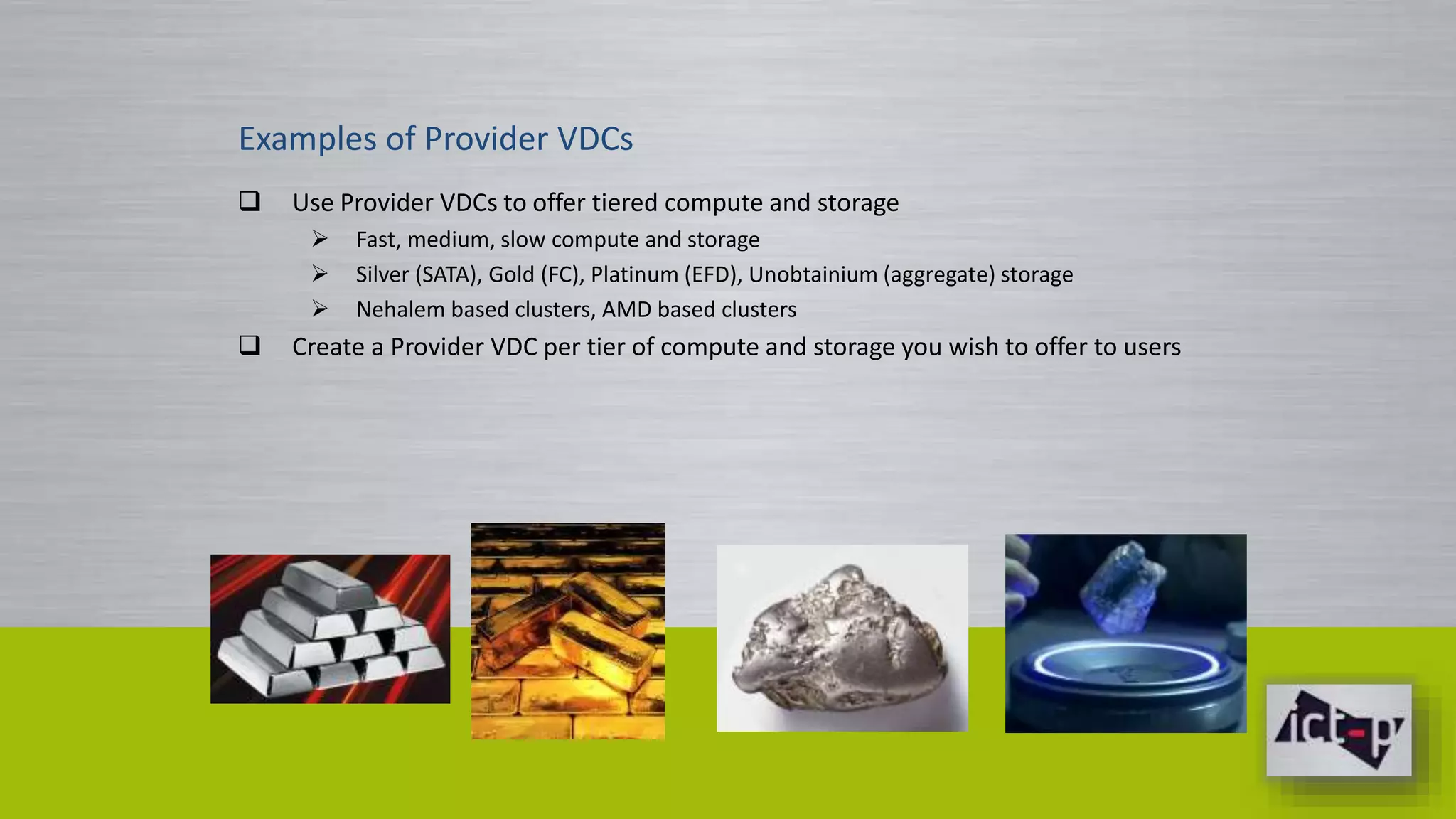 Examples of Provider VDCs

❑ Use Provider VDCs to offer tiered compute and storage

➢ Fast, medium, slow compute and storage

➢ Silver (SATA), Gold (FC), Platinum (EFD), Unobtainium (aggregate) storage

➢ Nehalem based clusters, AMD based clusters

❑ Create a Provider VDC per tier of compute and storage you wish to offer to users

ict-p